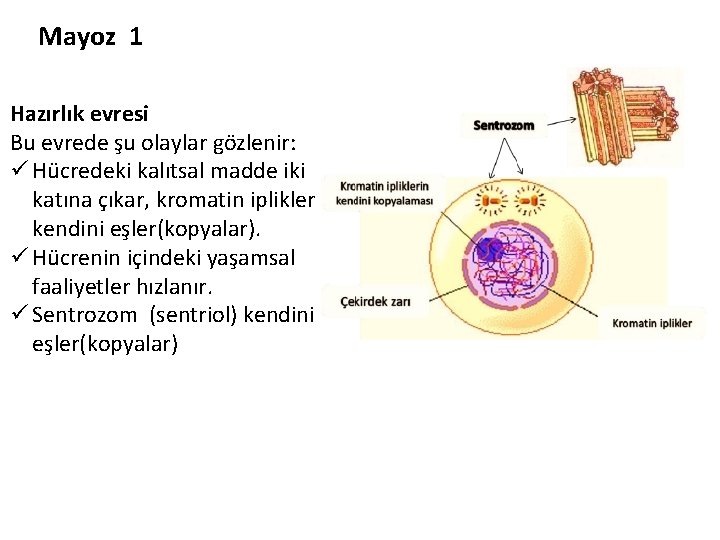 Mayoz 1

Hazırlık evresi
Bu evrede şu olaylar gözlenir:
✓ Hücredeki kalıtsal madde iki katına çıkar, kromatin iplikler kendini eşler(kopyalar).
✓ Hücrenin içindeki yaşamsal faaliyetler hızlanır.
✓ Sentrozom (sentriol) kendini eşler(kopyalar)

Sentrozom

Kromatin ipliklerin kendini kopyalaması

Çekirdek zarı

Kromatin iplikler